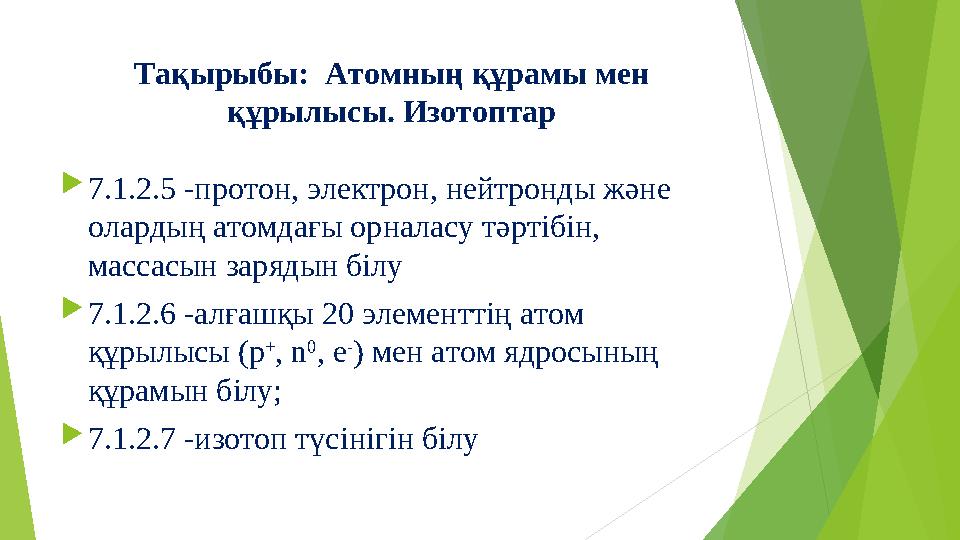 Тақырыбы: Атомның құрамы мен құрылысы. Изотоптар

7.1.2.5 -протон, электрон, нейтронды және олардың атомдағы орналасу тәртібін, массасын зарядын білу

7.1.2.6 -алғашқы 20 элементтің атом құрылысы ($p^+$, $n^0$, $e^-$) мен атом ядросының құрамын білу;

7.1.2.7 -изотоп түсінігін білу